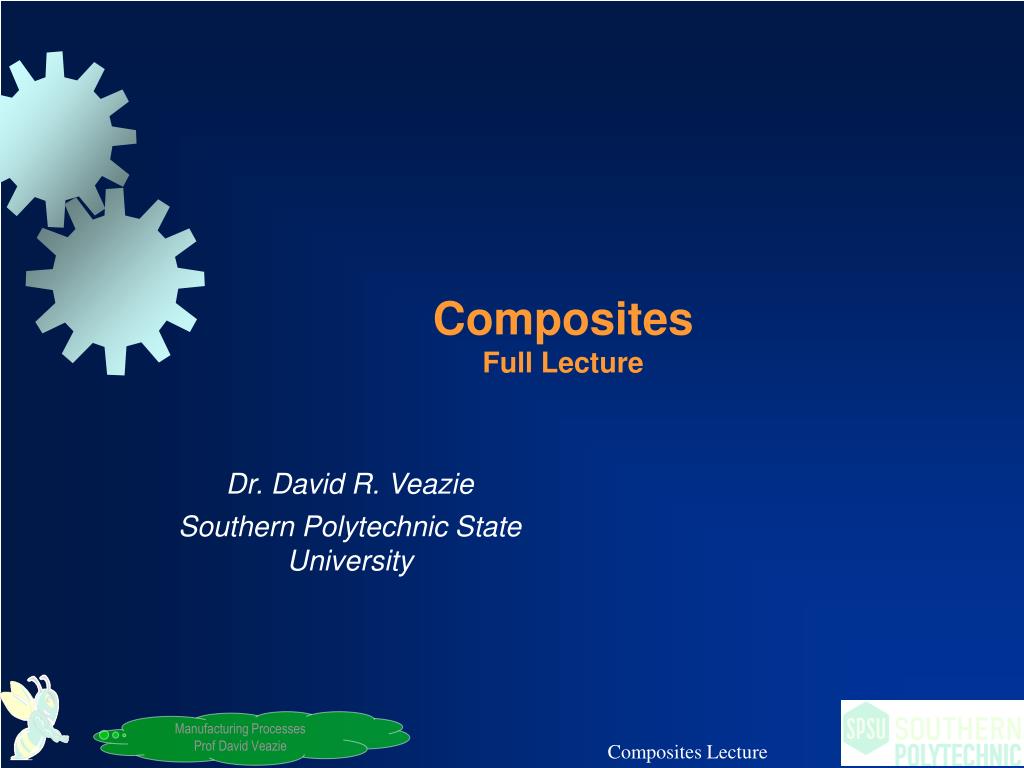 Composites
Full Lecture

Dr. David R. Veazie
Southern Polytechnic State University

Manufacturing Processes
Prof David Veazie

Composites Lecture

SPSU SOUTHERN POLYTECHNIC